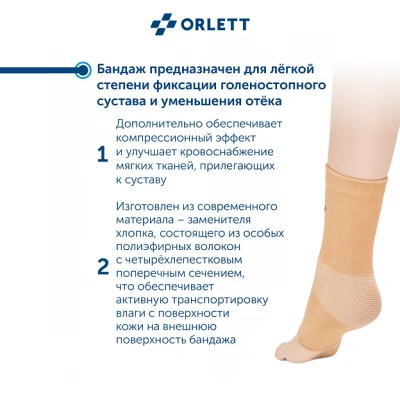 ORLETT

Бандаж предназначен для лёгкой степени фиксации голеностопного сустава и уменьшения отёка

1 Дополнительно обеспечивает компрессионный эффект и улучшает кровоснабжение мягких тканей, прилегающих к суставу

2 Изготовлен из современного материала – заменителя хлопка, состоящего из особых полиэфирных волокон с четырёхлепестковым поперечным сечением, что обеспечивает активную транспортировку влаги с поверхности кожи на внешнюю поверхность бандажа